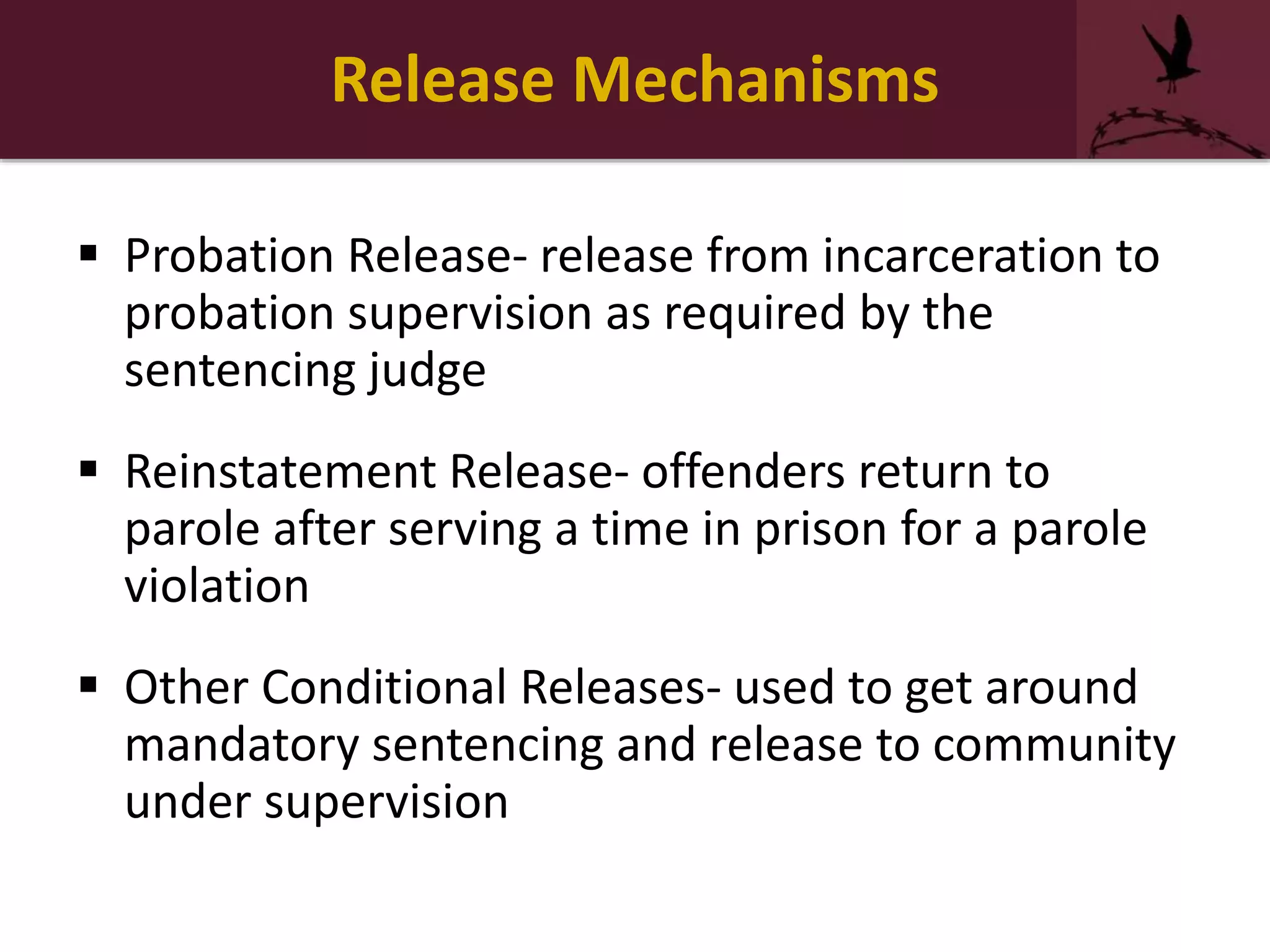 Release Mechanisms

▪ Probation Release- release from incarceration to probation supervision as required by the sentencing judge

▪ Reinstatement Release- offenders return to parole after serving a time in prison for a parole violation

▪ Other Conditional Releases- used to get around mandatory sentencing and release to community under supervision